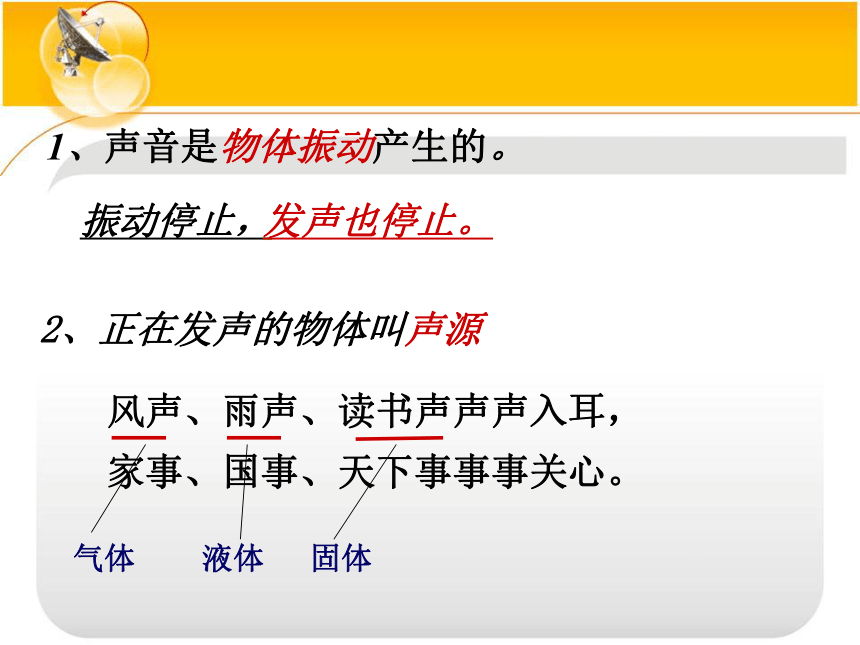 1、声音是物体振动产生的。

振动停止，发声也停止。

2、正在发声的物体叫声源

风声、雨声、读书声声声入耳，
家事、国事、天下事事事关心。

气体 液体 固体